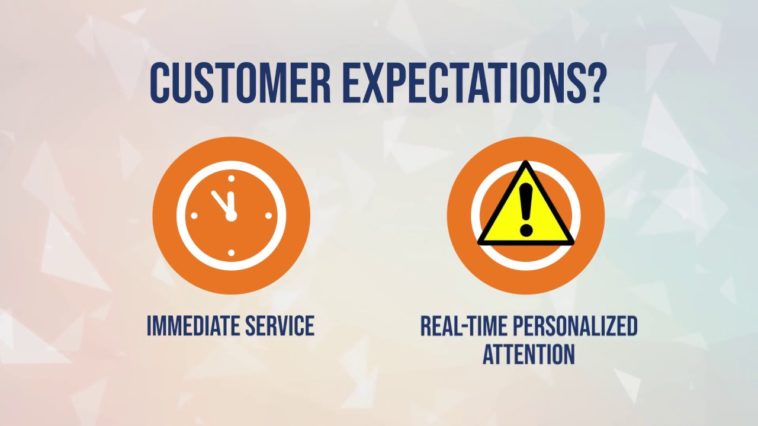 CUSTOMER EXPECTATIONS?

IMMEDIATE SERVICE

REAL-TIME PERSONALIZED ATTENTION